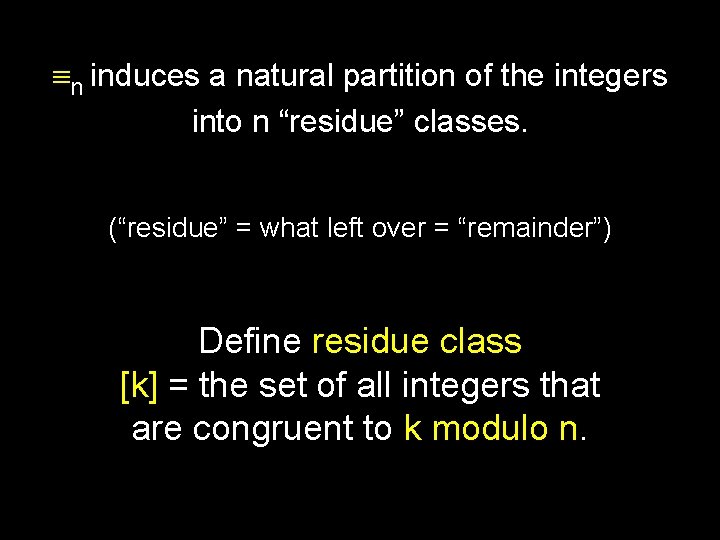 $\equiv_n$ induces a natural partition of the integers into n “residue” classes.

(“residue” = what left over = “remainder”)

Define residue class [k] = the set of all integers that are congruent to k modulo n.